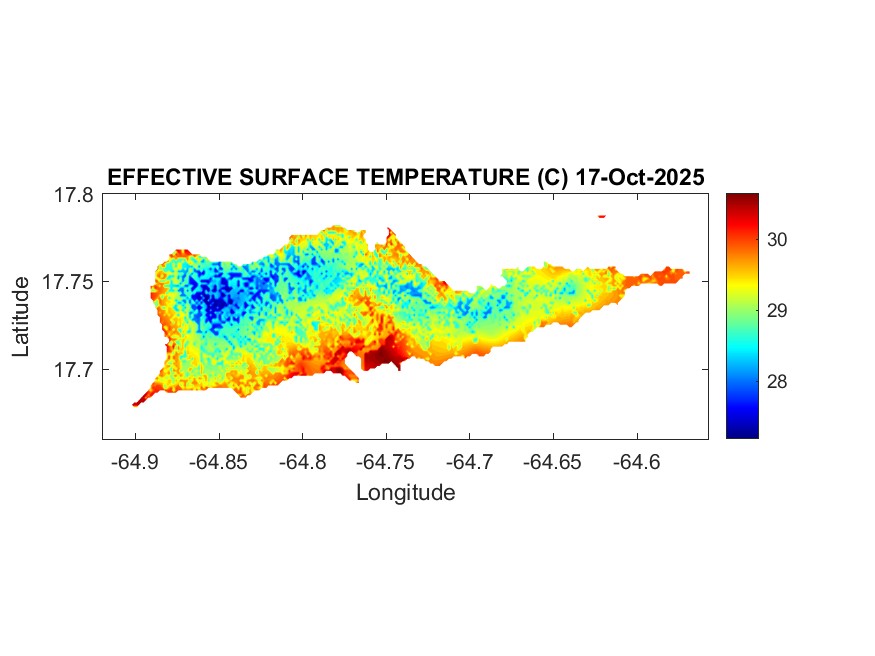 EFFECTIVE SURFACE TEMPERATURE (C) 17-Oct-2025

17.8
17.75
17.7

Latitude

-64.9 -64.85 -64.8 -64.75 -64.7 -64.65 -64.6

Longitude

30
29
28